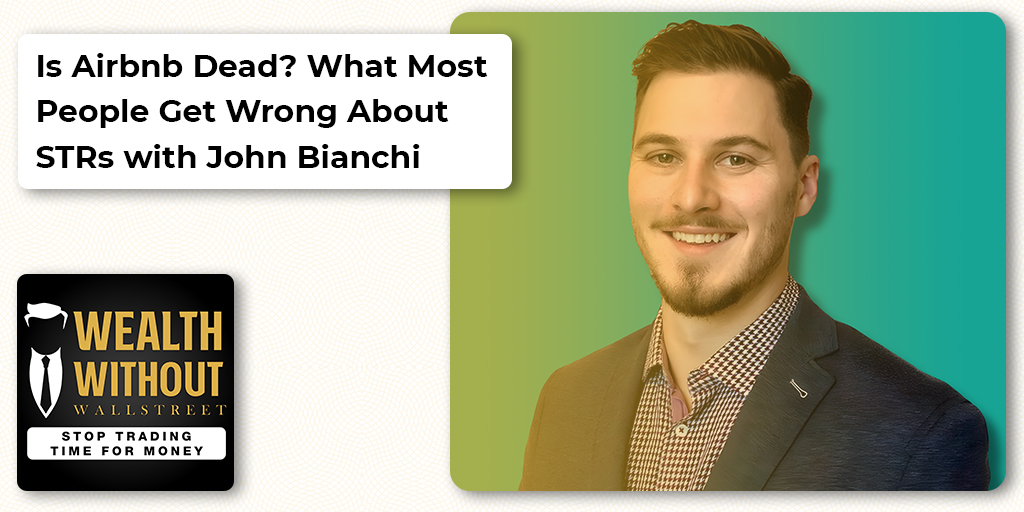 Is Airbnb Dead? What Most People Get Wrong About STRs with John Bianchi

WEALTH WITHOUT WALLSTREET

STOP TRADING TIME FOR MONEY